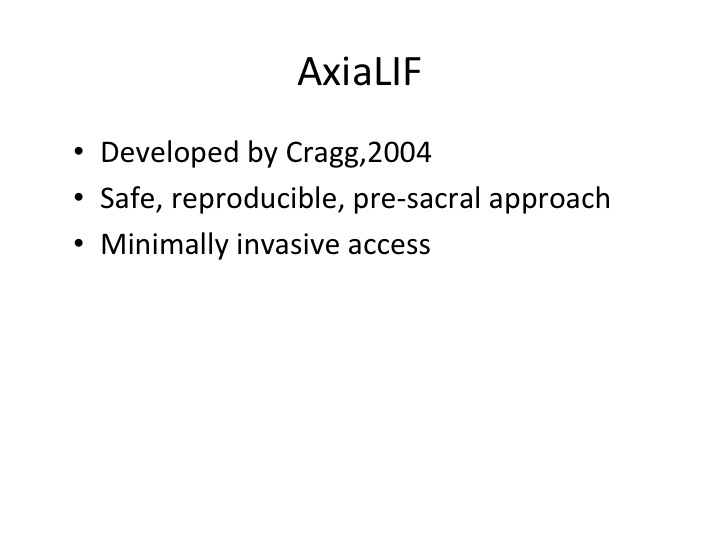 AxiaLIF

• Developed by Cragg,2004
• Safe, reproducible, pre-sacral approach
• Minimally invasive access